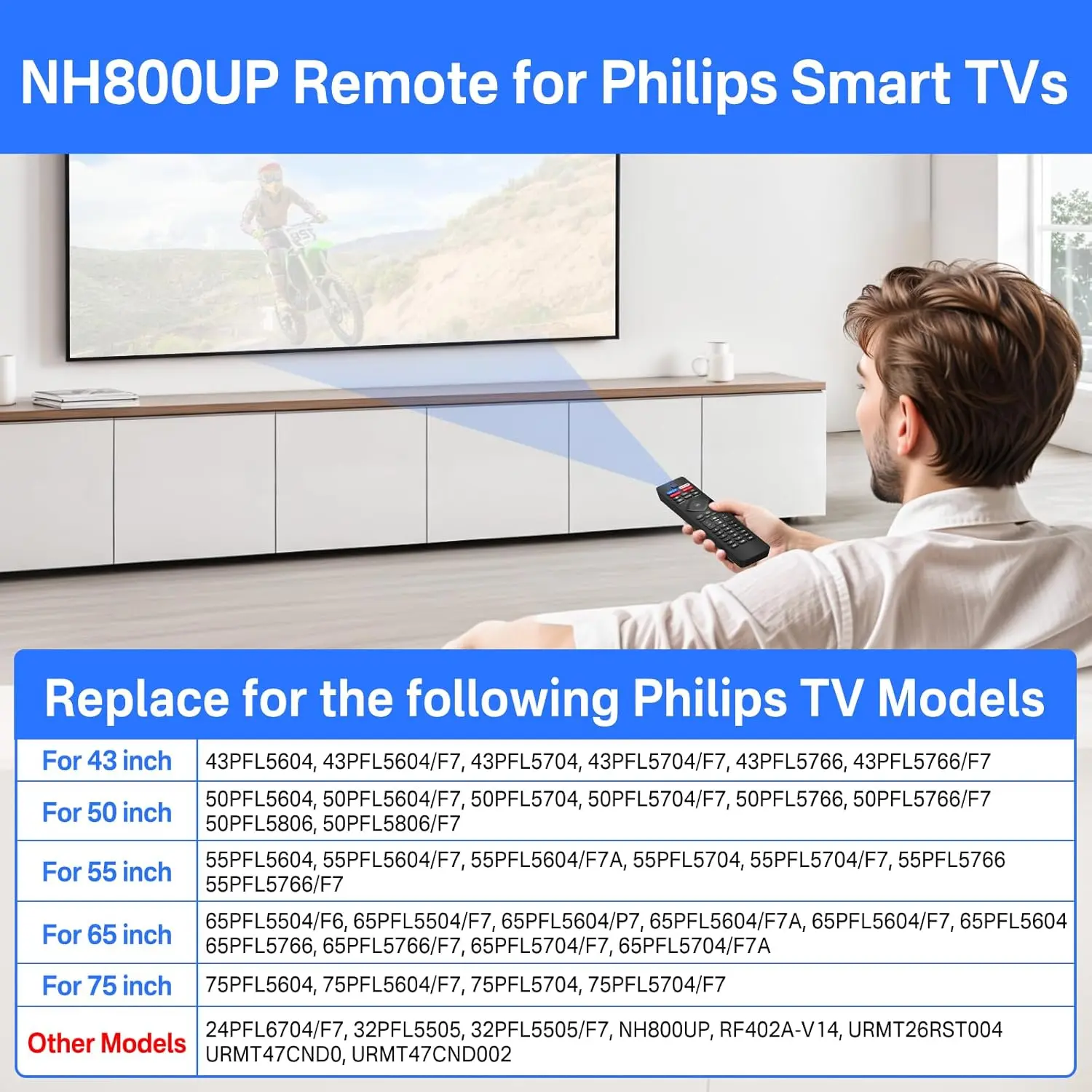 NH800UP Remote for Philips Smart TVs

Replace for the following Philips TV Models

| For 43 inch | 43PFL5604, 43PFL5604/F7, 43PFL5704, 43PFL5704/F7, 43PFL5766, 43PFL5766/F7 |
|---|---|
| For 50 inch | 50PFL5604, 50PFL5604/F7, 50PFL5704, 50PFL5704/F7, 50PFL5766, 50PFL5766/F7 50PFL5806, 50PFL5806/F7 |
| For 55 inch | 55PFL5604, 55PFL5604/F7, 55PFL5604/F7A, 55PFL5704, 55PFL5704/F7, 55PFL5766 55PFL5766/F7 |
| For 65 inch | 65PFL5504/F6, 65PFL5504/F7, 65PFL5604/P7, 65PFL5604/F7A, 65PFL5604/F7, 65PFL5604 65PFL5766, 65PFL5766/F7, 65PFL5704/F7, 65PFL5704/F7A |
| For 75 inch | 75PFL5604, 75PFL5604/F7, 75PFL5704, 75PFL5704/F7 |
| Other Models | 24PFL6704/F7, 32PFL5505, 32PFL5505/F7, NH800UP, RF402A-V14, URMT26RST004 URMT47CND0, URMT47CND002 |